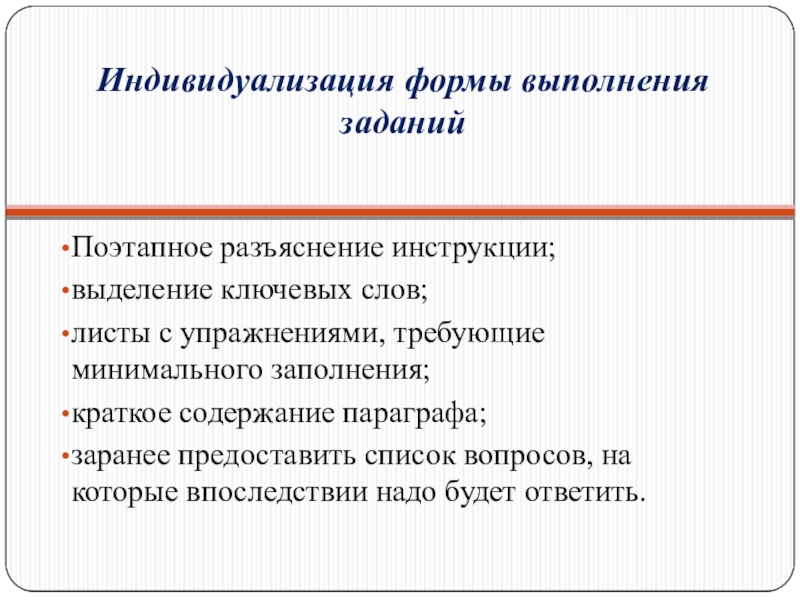 Индивидуализация формы выполнения заданий

•Поэтапное разъяснение инструкции;
•выделение ключевых слов;
•листы с упражнениями, требующие минимального заполнения;
•краткое содержание параграфа;
•заранее предоставить список вопросов, на которые впоследствии надо будет ответить.